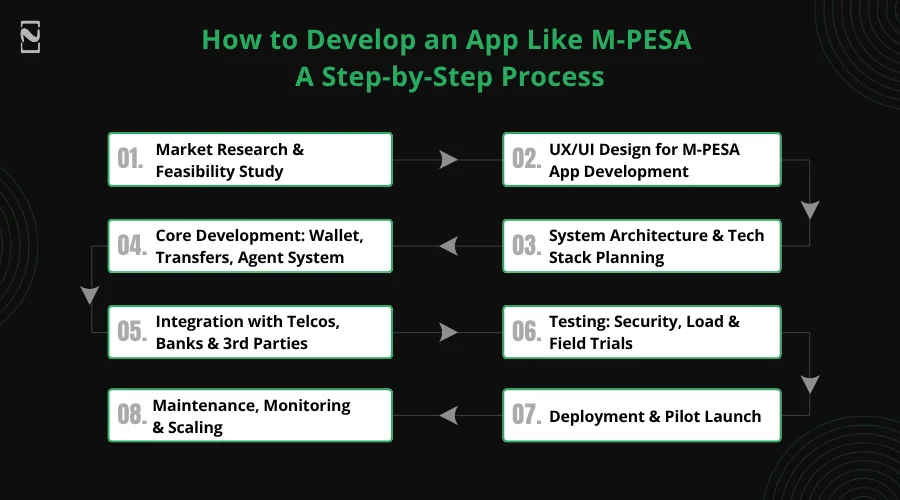 How to Develop an App Like M-PESA
A Step-by-Step Process

01. Market Research & Feasibility Study

02. UX/UI Design for M-PESA App Development

03. System Architecture & Tech Stack Planning

04. Core Development: Wallet, Transfers, Agent System

05. Integration with Telcos, Banks & 3rd Parties

06. Testing: Security, Load & Field Trials

07. Deployment & Pilot Launch

08. Maintenance, Monitoring & Scaling